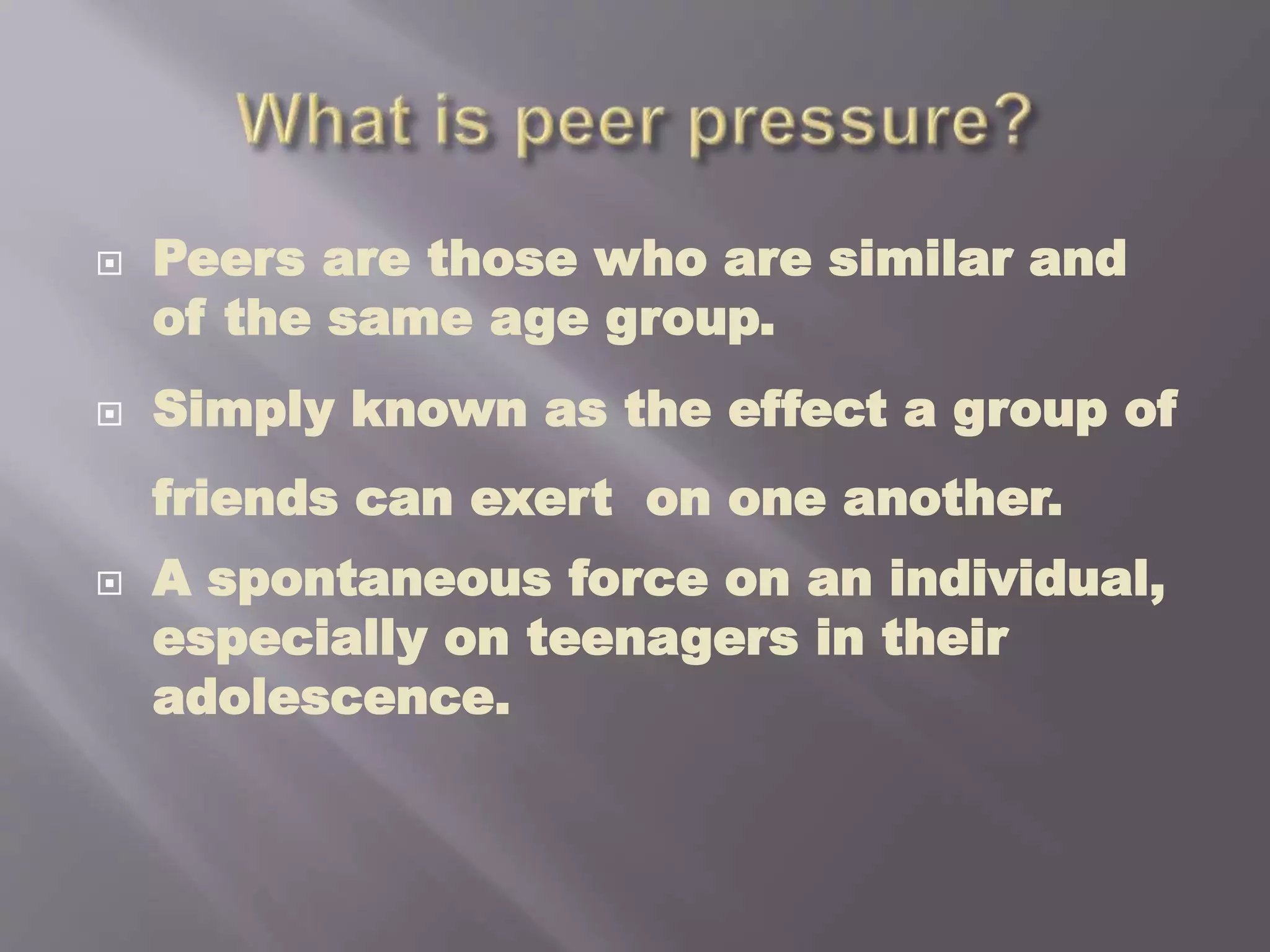 What is peer pressure?

Peers are those who are similar and of the same age group.

Simply known as the effect a group of friends can exert  on one another.

A spontaneous force on an individual, especially on teenagers in their adolescence.